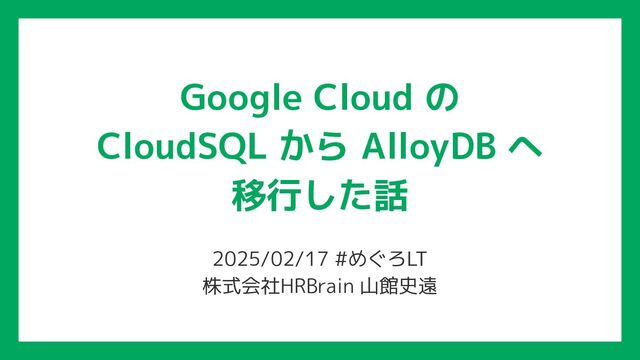 Google Cloud の
CloudSQL から AlloyDB へ
移行した話

2025/02/17 #めぐろLT
株式会社HRBrain 山館史遠